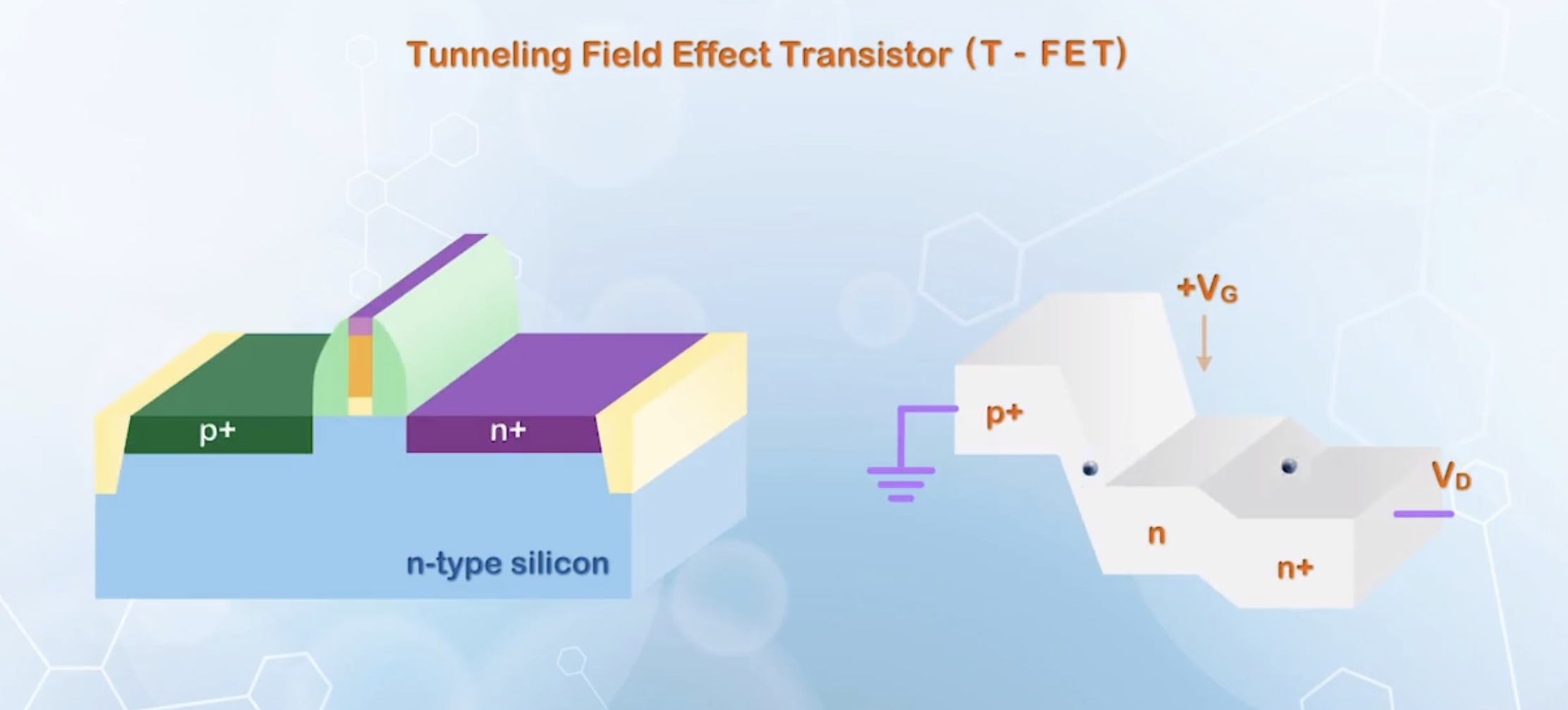 Tunneling Field Effect Transistor (T - FET)

p+

n+

n-type silicon

$+V_G$

p+

n

n+

$V_D$